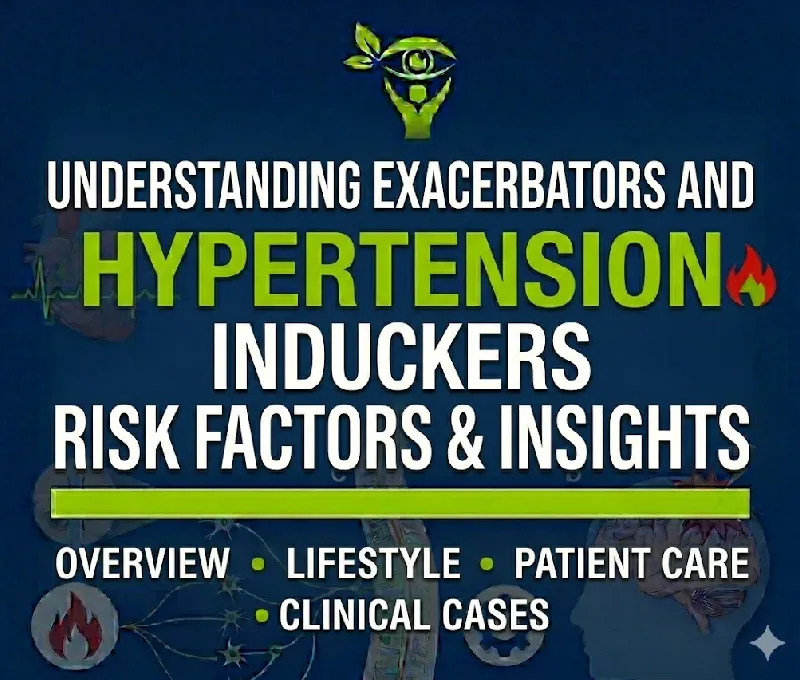 UNDERSTANDING EXACERBATORS AND
HYPERTENSION
INDUCKERS
RISK FACTORS & INSIGHTS

OVERVIEW • LIFESTYLE • PATIENT CARE
• CLINICAL CASES